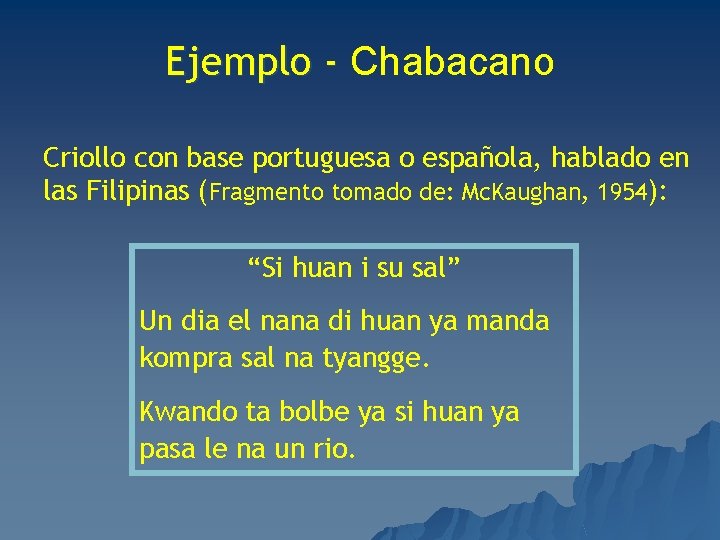 Ejemplo - Chabacano

Criollo con base portuguesa o española, hablado en las Filipinas (Fragmento tomado de: McKaughan, 1954):

“Si huan i su sal”

Un dia el nana di huan ya manda kompra sal na tyangge.

Kwando ta bolbe ya si huan ya pasa le na un rio.